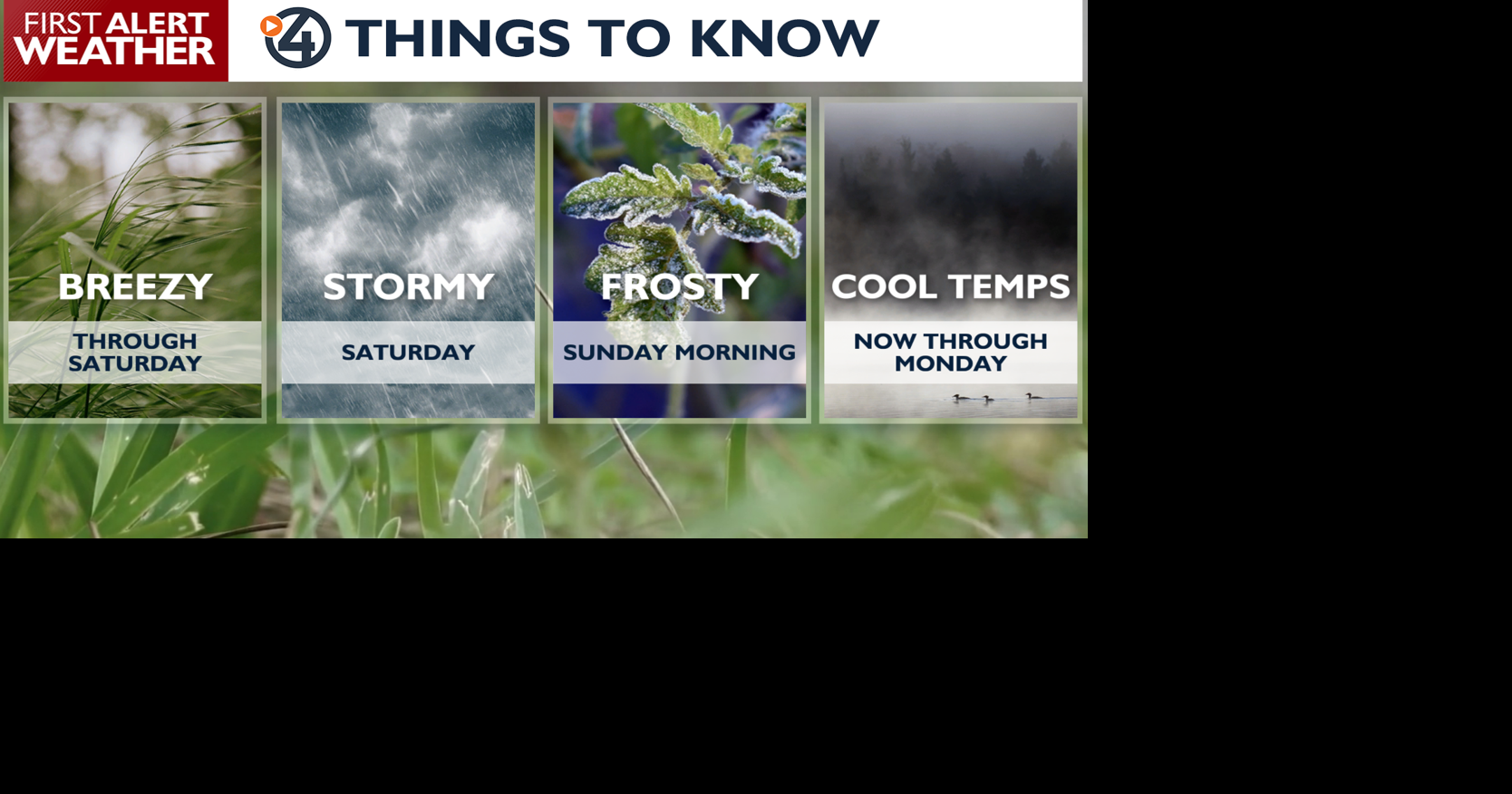 FIRST ALERT WEATHER

4 THINGS TO KNOW

BREEZY

THROUGH SATURDAY

STORMY

SATURDAY

FROSTY

SUNDAY MORNING

COOL TEMPS

NOW THROUGH MONDAY